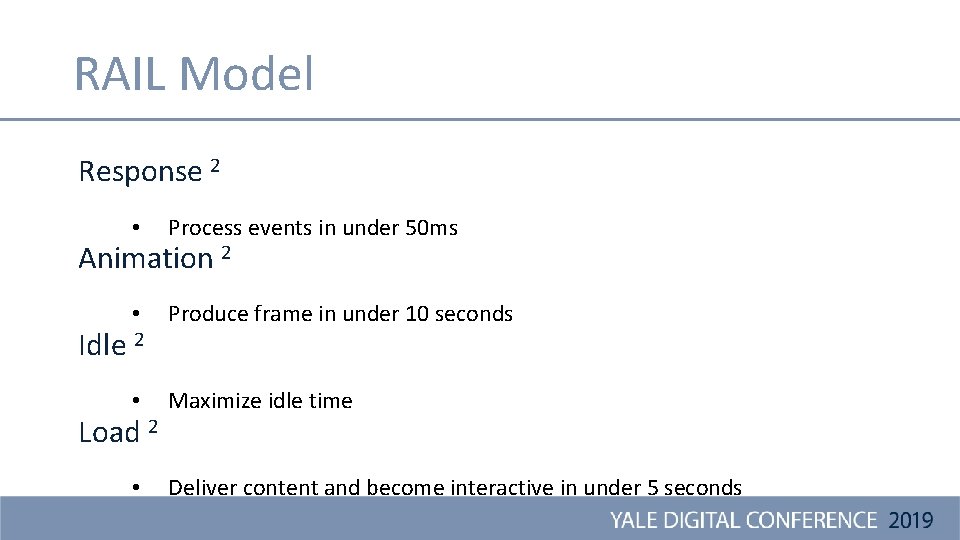 RAIL Model

Response $^2$

• Process events in under 50ms

Animation $^2$

• Produce frame in under 10 seconds

Idle $^2$

• Maximize idle time

Load $^2$

• Deliver content and become interactive in under 5 seconds

YALE DIGITAL CONFERENCE 2019